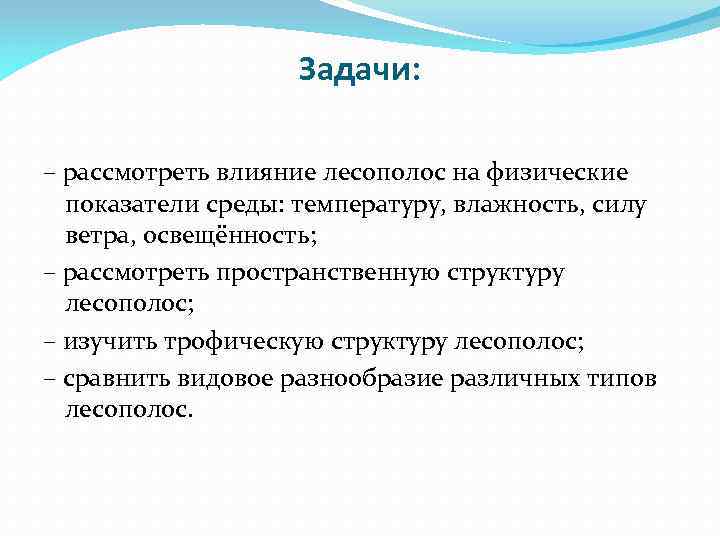 Задачи:

– рассмотреть влияние лесополос на физические показатели среды: температуру, влажность, силу ветра, освещённость;

– рассмотреть пространственную структуру лесополос;

– изучить трофическую структуру лесополос;

– сравнить видовое разнообразие различных типов лесополос.